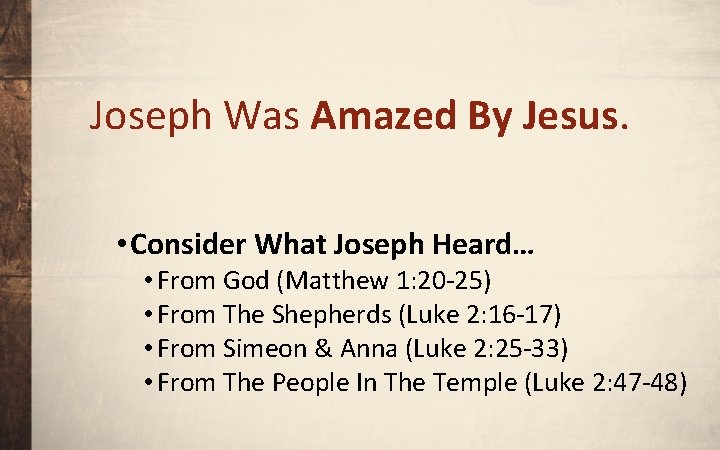 Joseph Was Amazed By Jesus.

• Consider What Joseph Heard…
  • From God (Matthew 1:20-25)
  • From The Shepherds (Luke 2:16-17)
  • From Simeon & Anna (Luke 2:25-33)
  • From The People In The Temple (Luke 2:47-48)